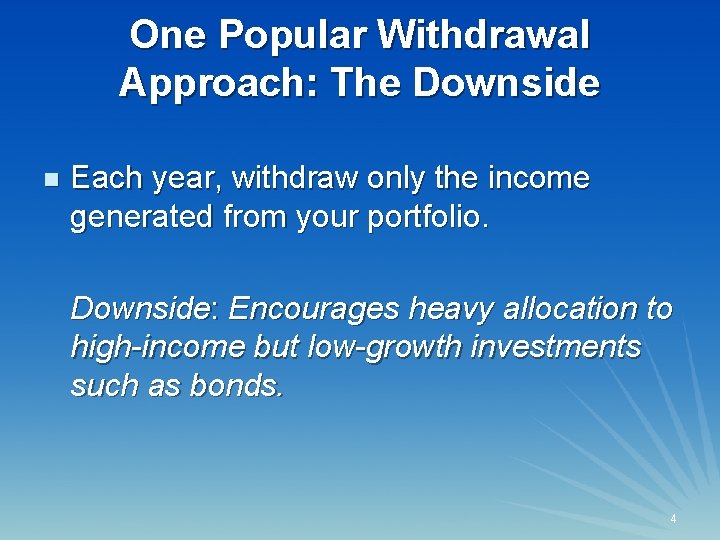 One Popular Withdrawal Approach: The Downside

Each year, withdraw only the income generated from your portfolio.

Downside: Encourages heavy allocation to high-income but low-growth investments such as bonds.

4